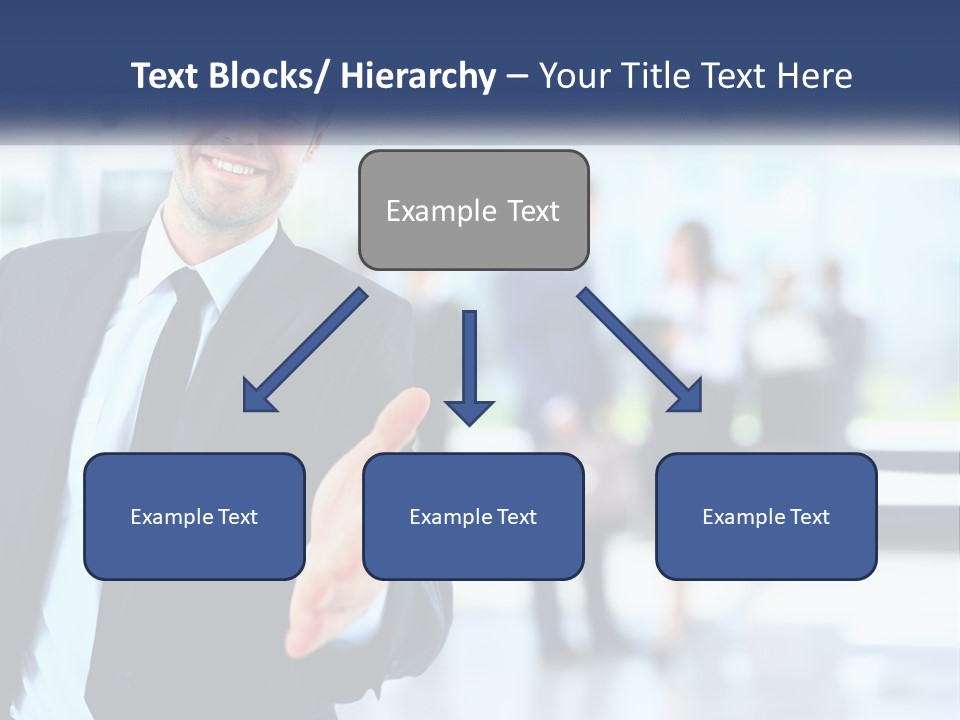 Text Blocks/ Hierarchy – Your Title Text Here

Example Text

Example Text

Example Text

Example Text